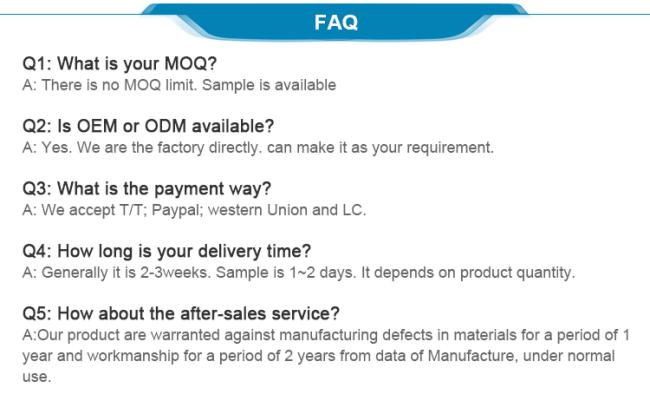 FAQ

Q1: What is your MOQ?
A: There is no MOQ limit. Sample is available

Q2: Is OEM or ODM available?
A: Yes. We are the factory directly. can make it as your requirement.

Q3: What is the payment way?
A: We accept T/T; Paypal; western Union and LC.

Q4: How long is your delivery time?
A: Generally it is 2-3weeks. Sample is 1~2 days. It depends on product quantity.

Q5: How about the after-sales service?
A:Our product are warranted against manufacturing defects in materials for a period of 1 year and workmanship for a period of 2 years from data of Manufacture, under normal use.